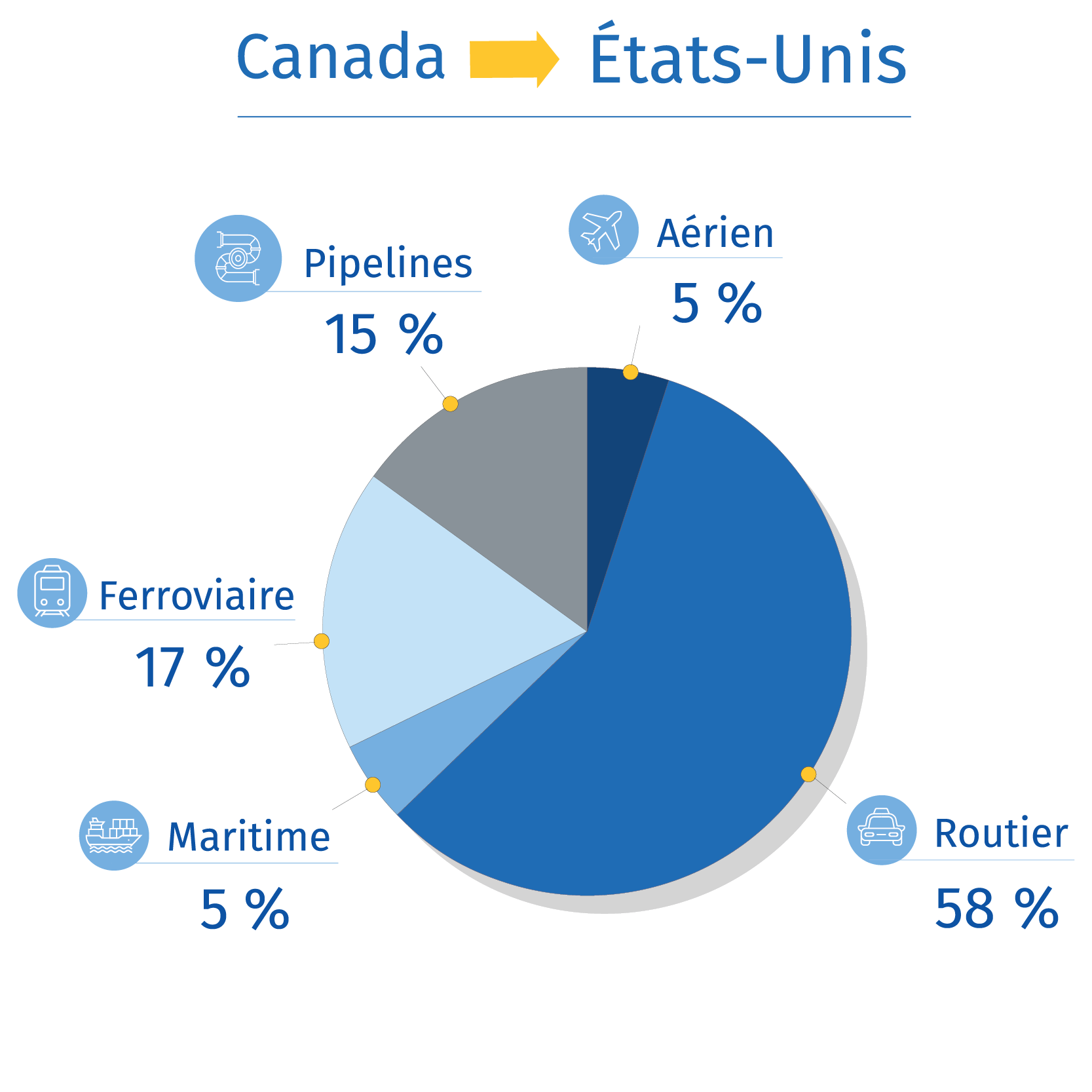 Canada États-Unis

Pipelines
15 %

Aérien
5 %

Ferroviaire
17 %

Maritime
5 %

Routier
58 %